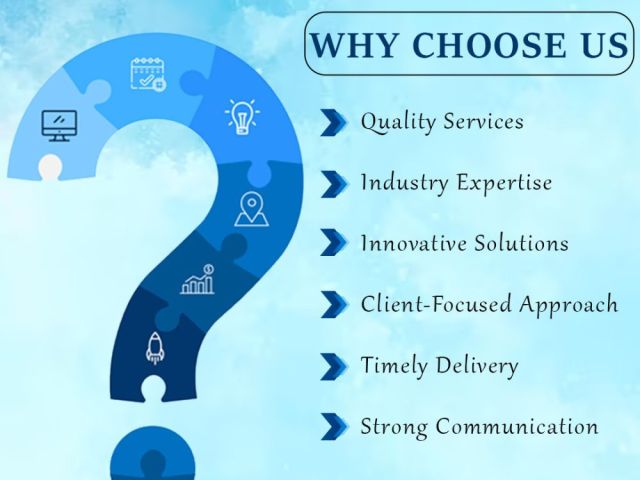 WHY CHOOSE US

Quality Services

Industry Expertise

Innovative Solutions

Client-Focused Approach

Timely Delivery

Strong Communication